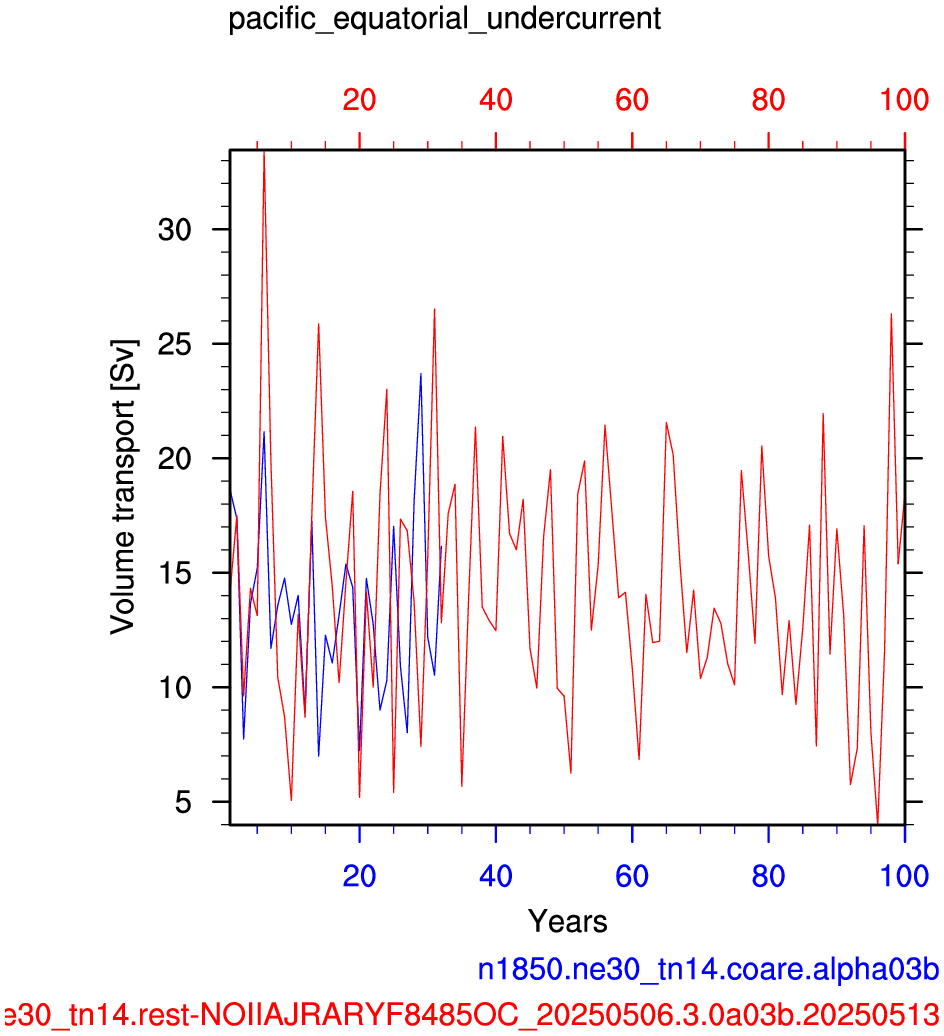 pacific_equatorial_undercurrent

20 40 60 80 100

30
25
20
15
10
5

Volume transport [Sv]

20 40 60 80 100

Years

n1850.ne30_tn14.coare.alpha03b

e30_tn14.rest-NOIIAJRARYF8485OC_20250506.3.0a03b.20250513